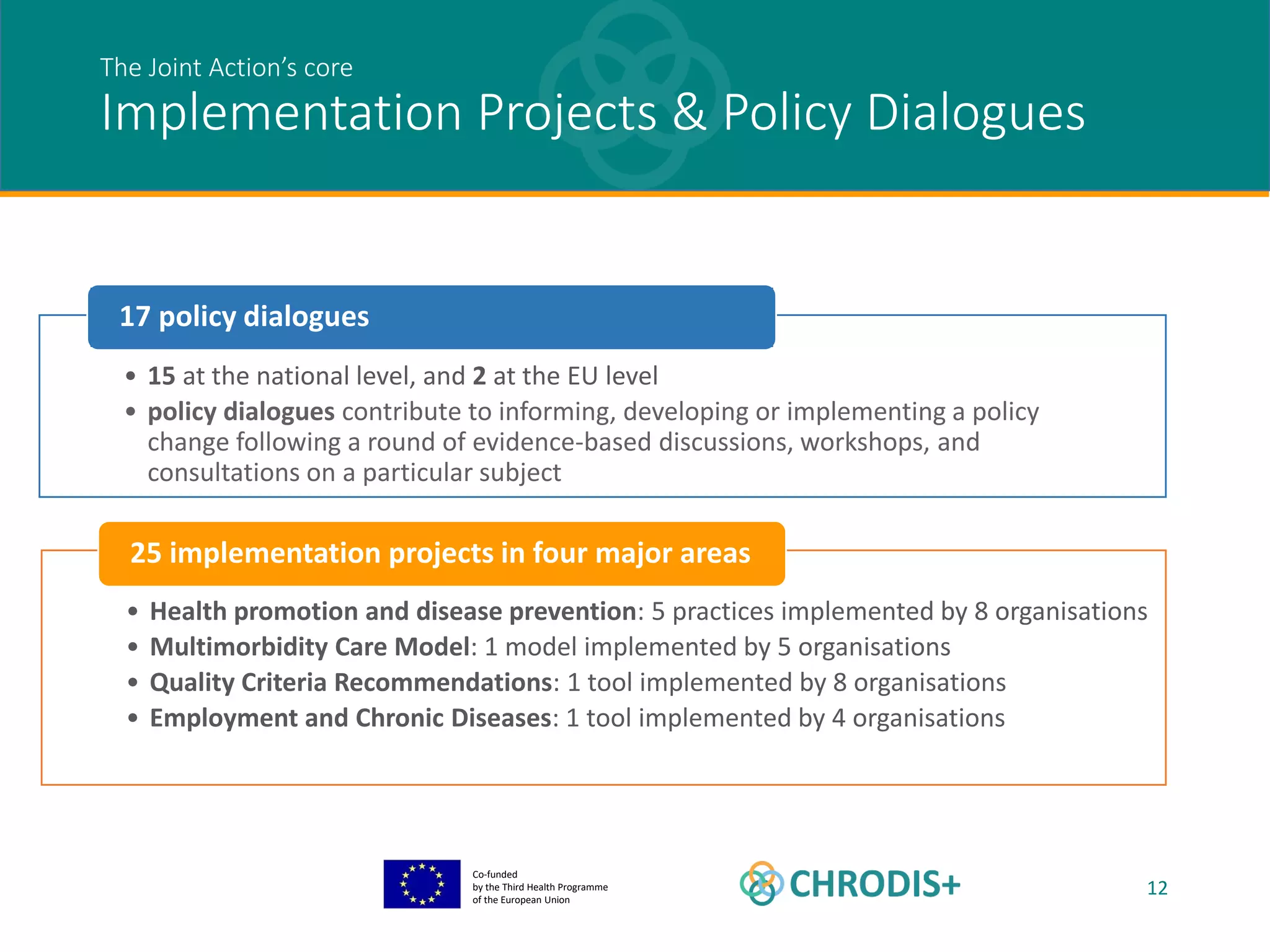 The Joint Action's core

Implementation Projects & Policy Dialogues

17 policy dialogues

• 15 at the national level, and 2 at the EU level
• policy dialogues contribute to informing, developing or implementing a policy change following a round of evidence-based discussions, workshops, and consultations on a particular subject

25 implementation projects in four major areas

• Health promotion and disease prevention: 5 practices implemented by 8 organisations
• Multimorbidity Care Model: 1 model implemented by 5 organisations
• Quality Criteria Recommendations: 1 tool implemented by 8 organisations
• Employment and Chronic Diseases: 1 tool implemented by 4 organisations

Co-funded by the Third Health Programme of the European Union

CHRODIS+

12